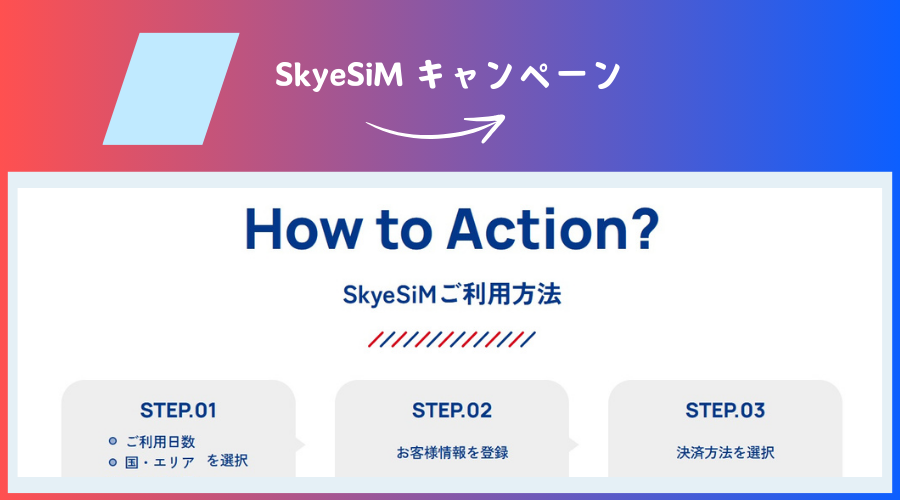 SkyeSiM キャンペーン

How to Action?

SkyeSiMご利用方法

STEP.01

ご利用日数
国・エリア を選択

STEP.02

お客様情報を登録

STEP.03

決済方法を選択